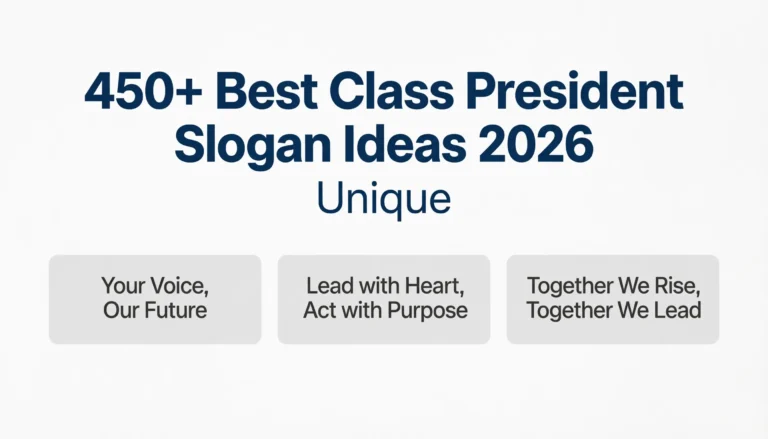 450+ Best Class President Slogan Ideas 2026
Unique

Your Voice, Our Future

Lead with Heart, Act with Purpose

Together We Rise, Together We Lead